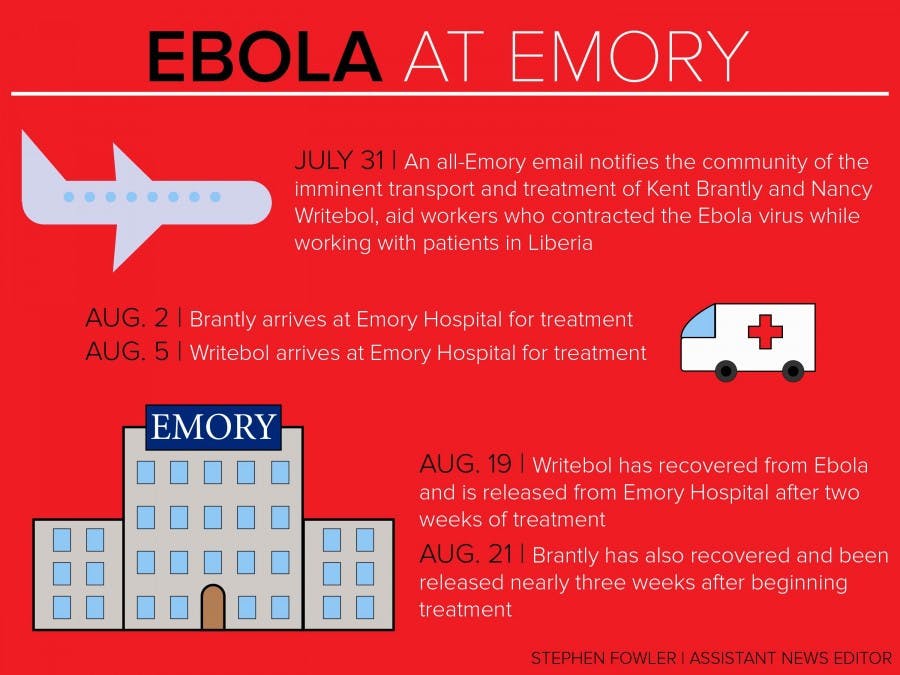 EBOLA AT EMORY

JULY 31 | An all-Emory email notifies the community of the imminent transport and treatment of Kent Brantly and Nancy Writebol, aid workers who contracted the Ebola virus while working with patients in Liberia

AUG. 2 | Brantly arrives at Emory Hospital for treatment
AUG. 5 | Writebol arrives at Emory Hospital for treatment

EMORY

AUG. 19 | Writebol has recovered from Ebola and is released from Emory Hospital after two weeks of treatment

AUG. 21 | Brantly has also recovered and been released nearly three weeks after beginning treatment

STEPHEN FOWLER | ASSISTANT NEWS EDITOR